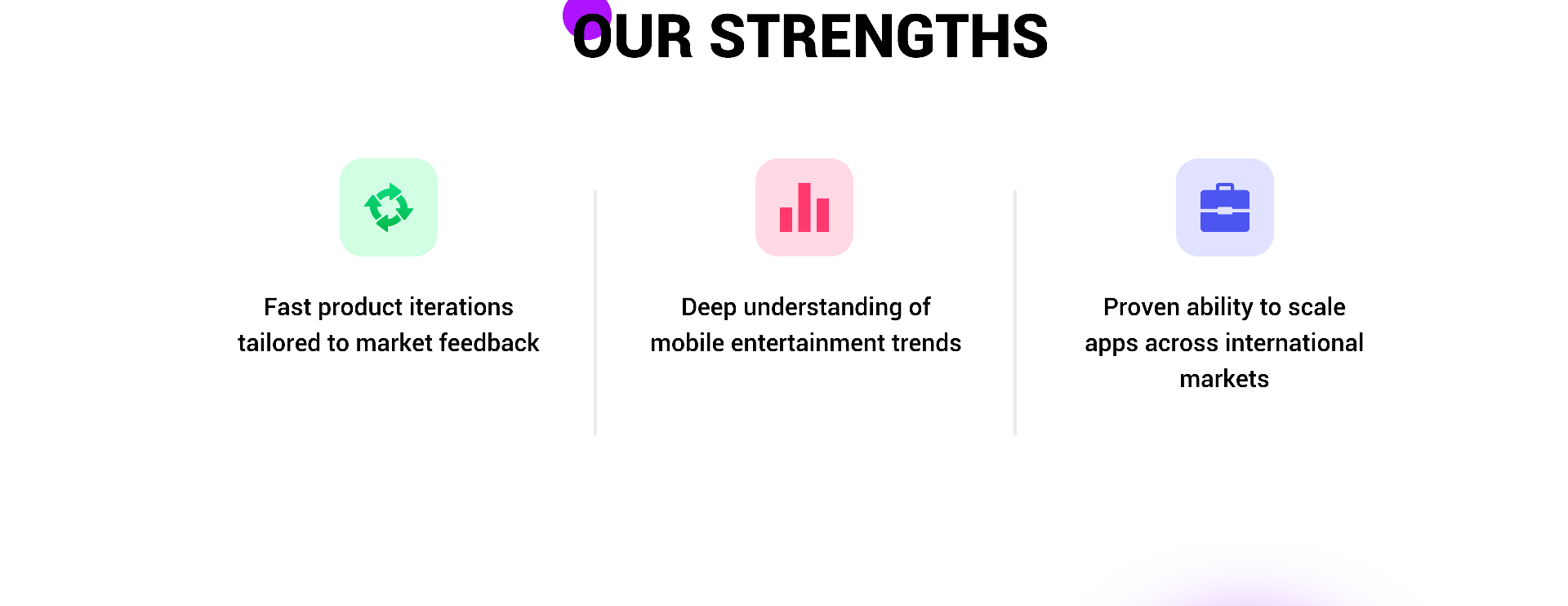 OUR STRENGTHS

Fast product iterations tailored to market feedback

Deep understanding of mobile entertainment trends

Proven ability to scale apps across international markets